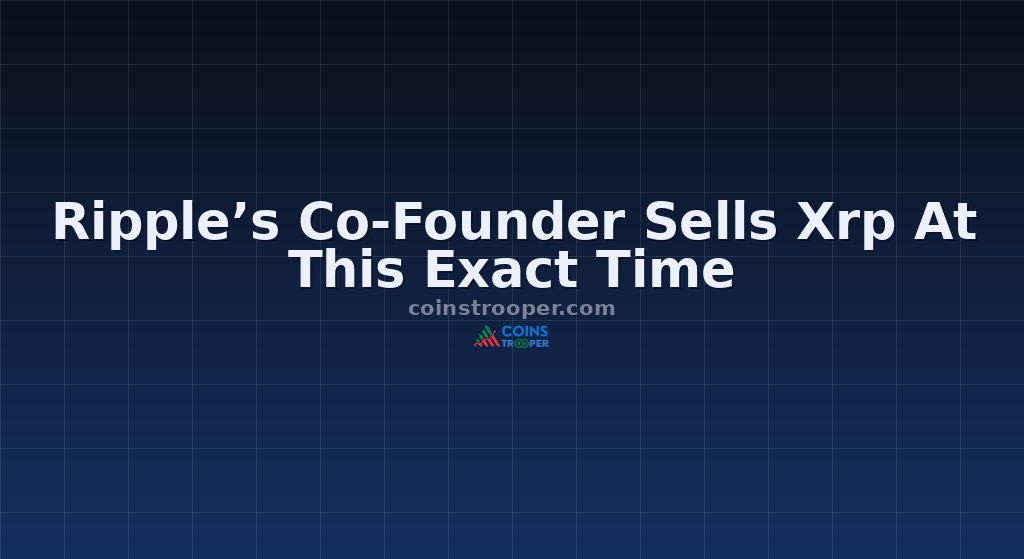 Ripple’s Co-Founder Sells Xrp At This Exact Time

coinstrooper.com

COINS TROOPER